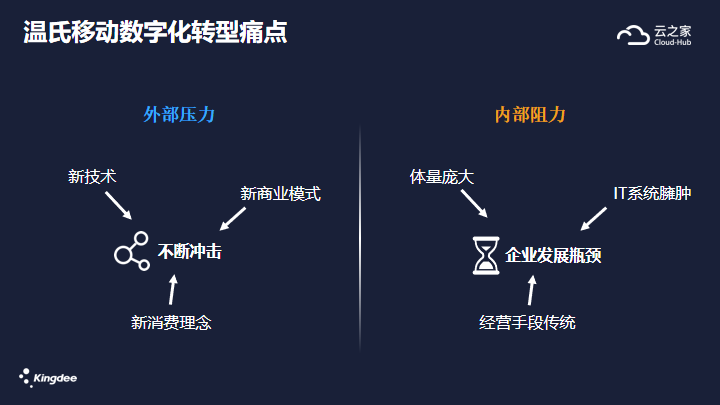 温氏移动数字化转型痛点

云之家
Cloud-Hub

外部压力

新技术

新商业模式

不断冲击

新消费理念

内部阻力

体量庞大

IT系统臃肿

企业发展瓶颈

经营手段传统

Kingdee